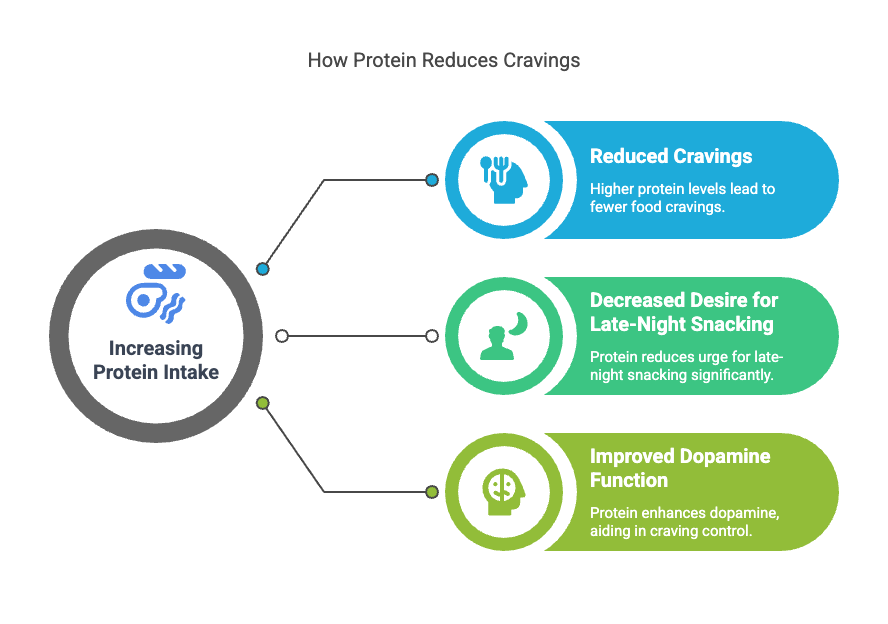 How Protein Reduces Cravings

Increasing Protein Intake

Reduced Cravings

Higher protein levels lead to fewer food cravings.

Decreased Desire for Late-Night Snacking

Protein reduces urge for late-night snacking significantly.

Improved Dopamine Function

Protein enhances dopamine, aiding in craving control.